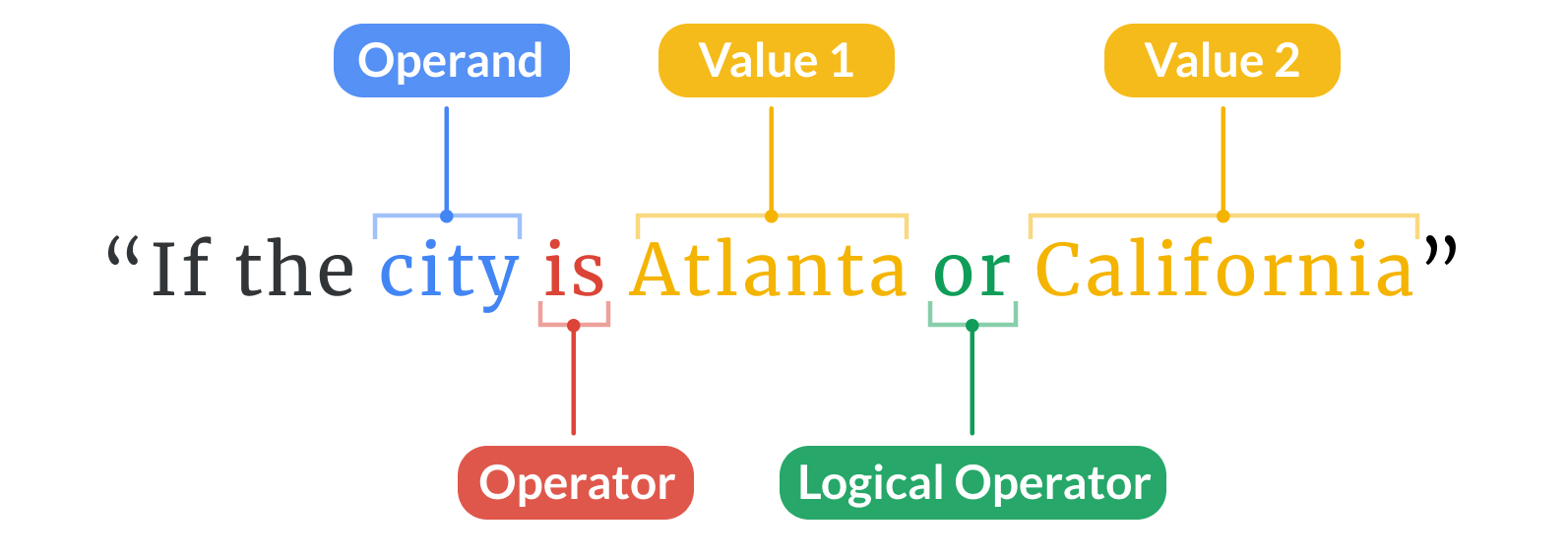 Operand

Value 1

Value 2

“If the city is Atlanta or California”

Operator

Logical Operator